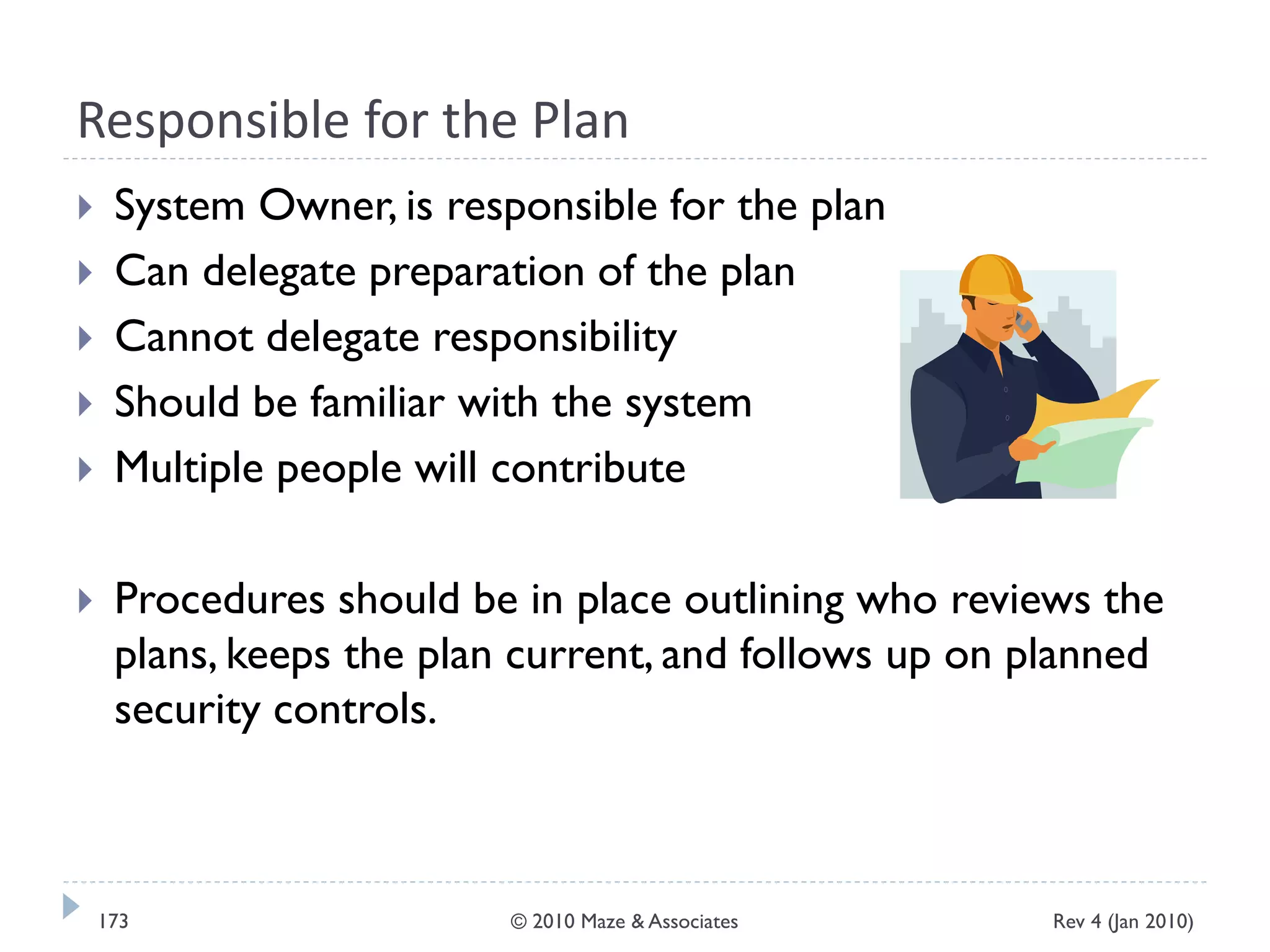 Responsible for the Plan

System Owner, is responsible for the plan

Can delegate preparation of the plan

Cannot delegate responsibility

Should be familiar with the system

Multiple people will contribute

Procedures should be in place outlining who reviews the plans, keeps the plan current, and follows up on planned security controls.

173

© 2010 Maze & Associates

Rev 4 (Jan 2010)